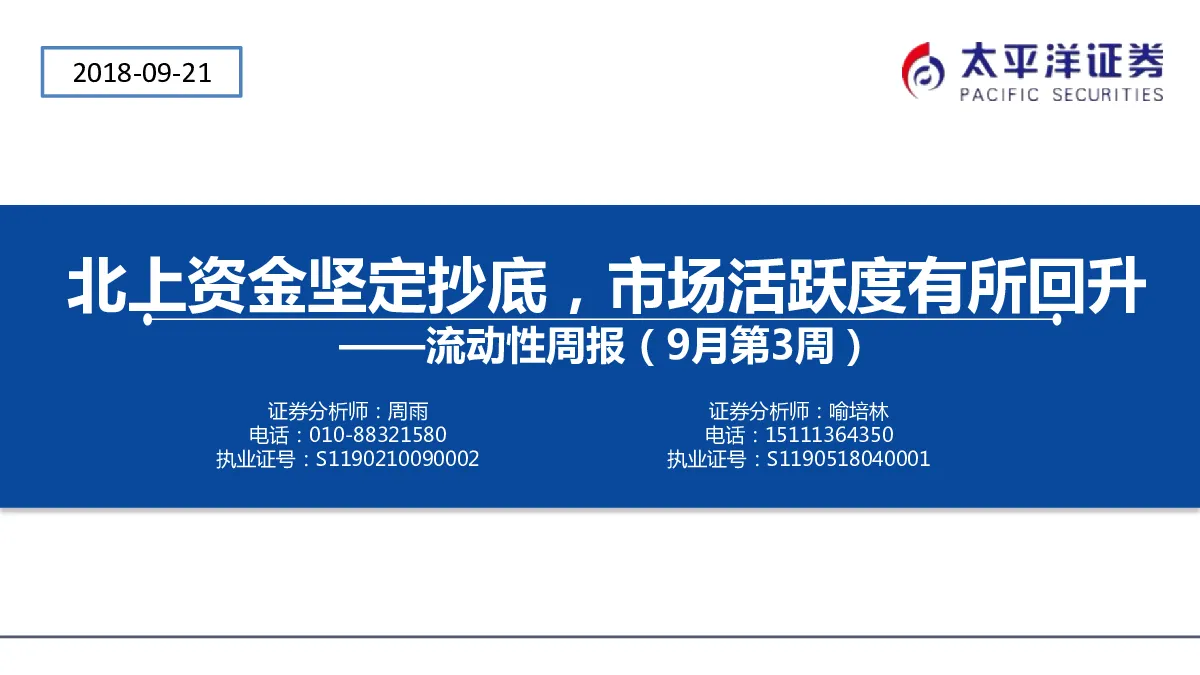 2018-09-21

太平洋证券
PACIFIC SECURITIES

北上资金坚定抄底，市场活跃度有所回升
——流动性周报（9月第3周）

证券分析师：周雨
电话：010-88321580
执业证号：S1190210090002

证券分析师：喻培林
电话：15111364350
执业证号：S1190518040001